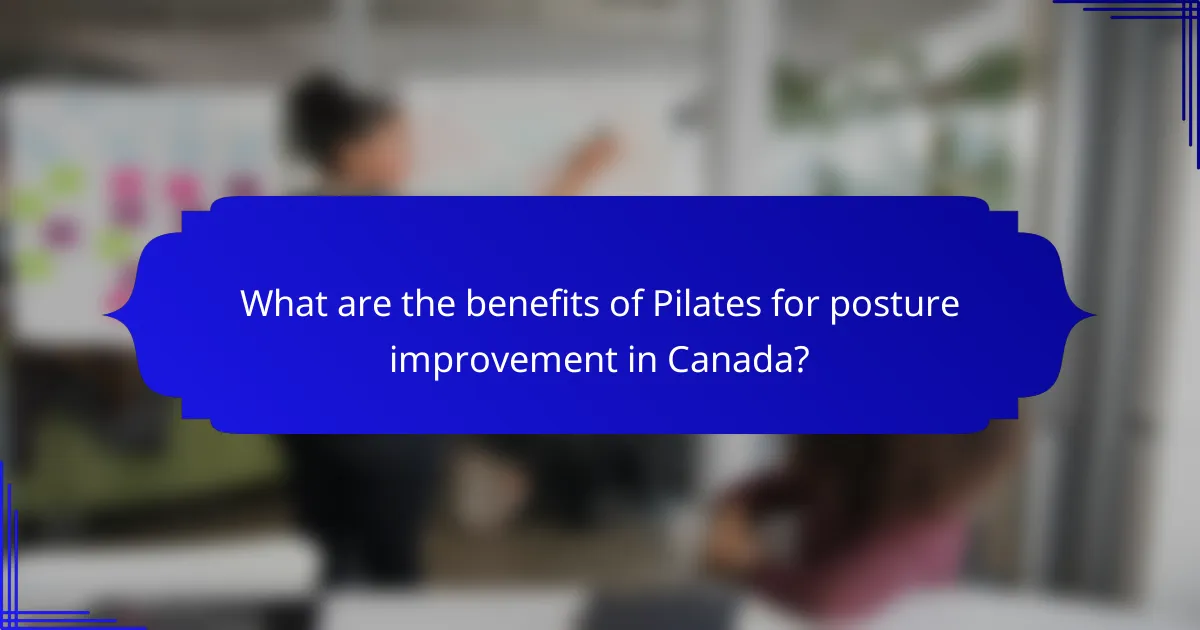 What are the benefits of Pilates for posture improvement in Canada?